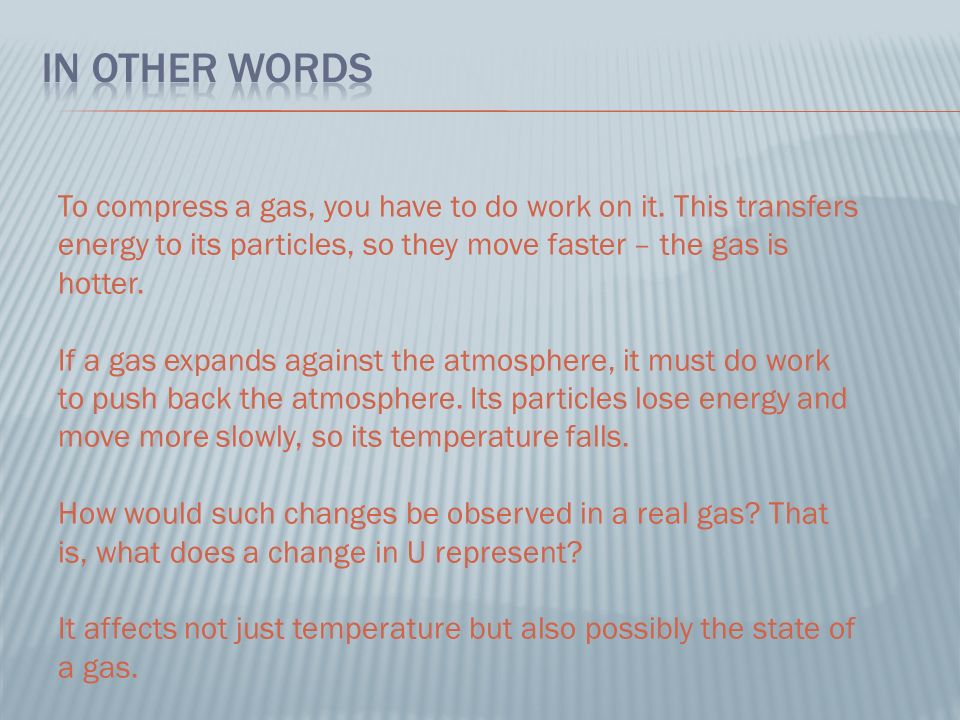 IN OTHER WORDS

To compress a gas, you have to do work on it. This transfers energy to its particles, so they move faster – the gas is hotter.

If a gas expands against the atmosphere, it must do work to push back the atmosphere. Its particles lose energy and move more slowly, so its temperature falls.

How would such changes be observed in a real gas? That is, what does a change in U represent?

It affects not just temperature but also possibly the state of a gas.